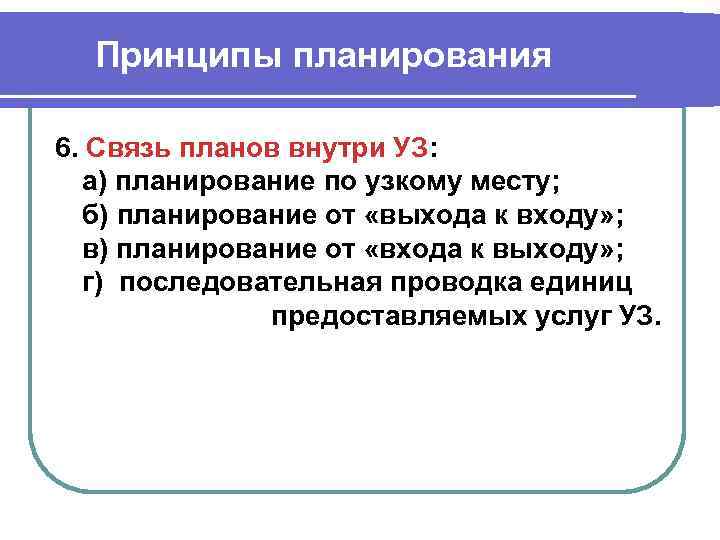 Принципы планирования

6. Связь планов внутри УЗ:
а) планирование по узкому месту;
б) планирование от «выхода к входу»;
в) планирование от «входа к выходу»;
г) последовательная проводка единиц предоставляемых услуг УЗ.